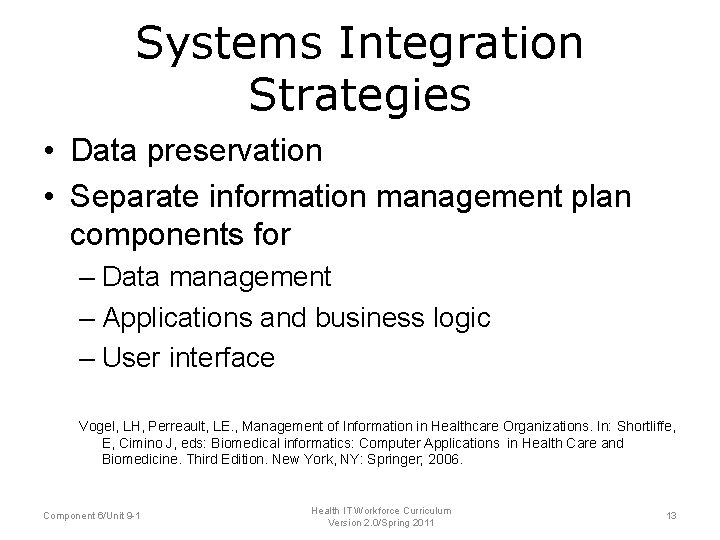 Systems Integration Strategies

• Data preservation
• Separate information management plan components for
– Data management
– Applications and business logic
– User interface

Vogel, LH, Perreault, LE., Management of Information in Healthcare Organizations. In: Shortliffe, E, Cimino J, eds: Biomedical informatics: Computer Applications in Health Care and Biomedicine. Third Edition. New York, NY: Springer; 2006.

Component 6/Unit 9-1

Health IT Workforce Curriculum
Version 2.0/Spring 2011

13